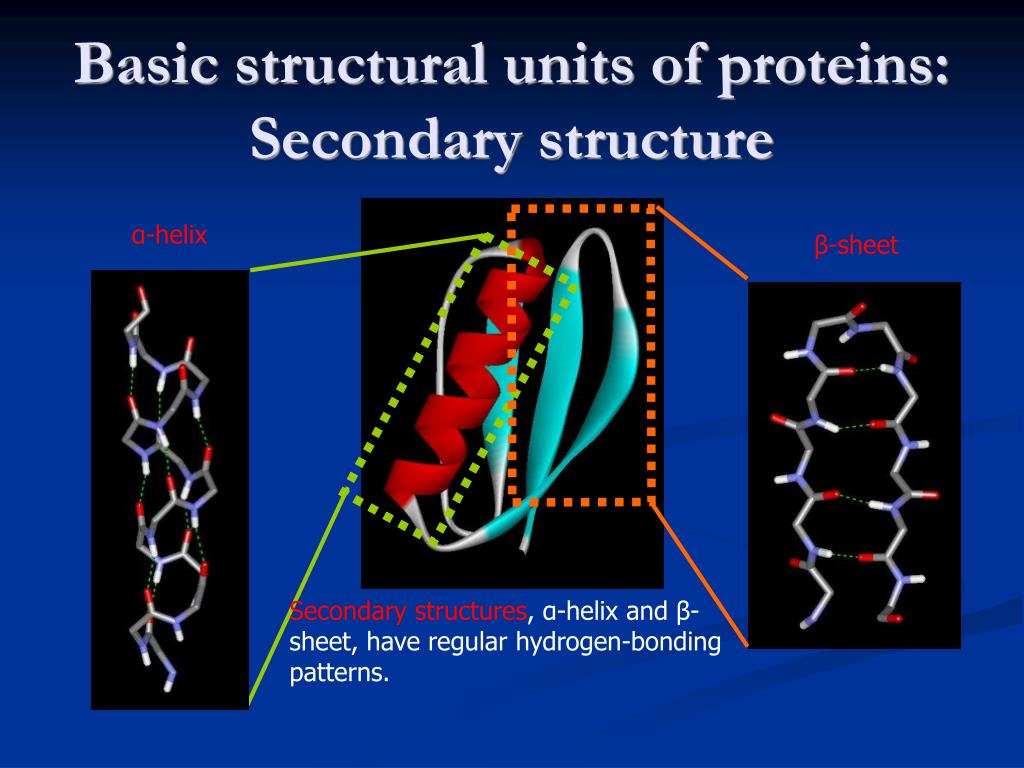 Basic structural units of proteins: Secondary structure

α-helix

β-sheet

Secondary structures, α-helix and β-sheet, have regular hydrogen-bonding patterns.